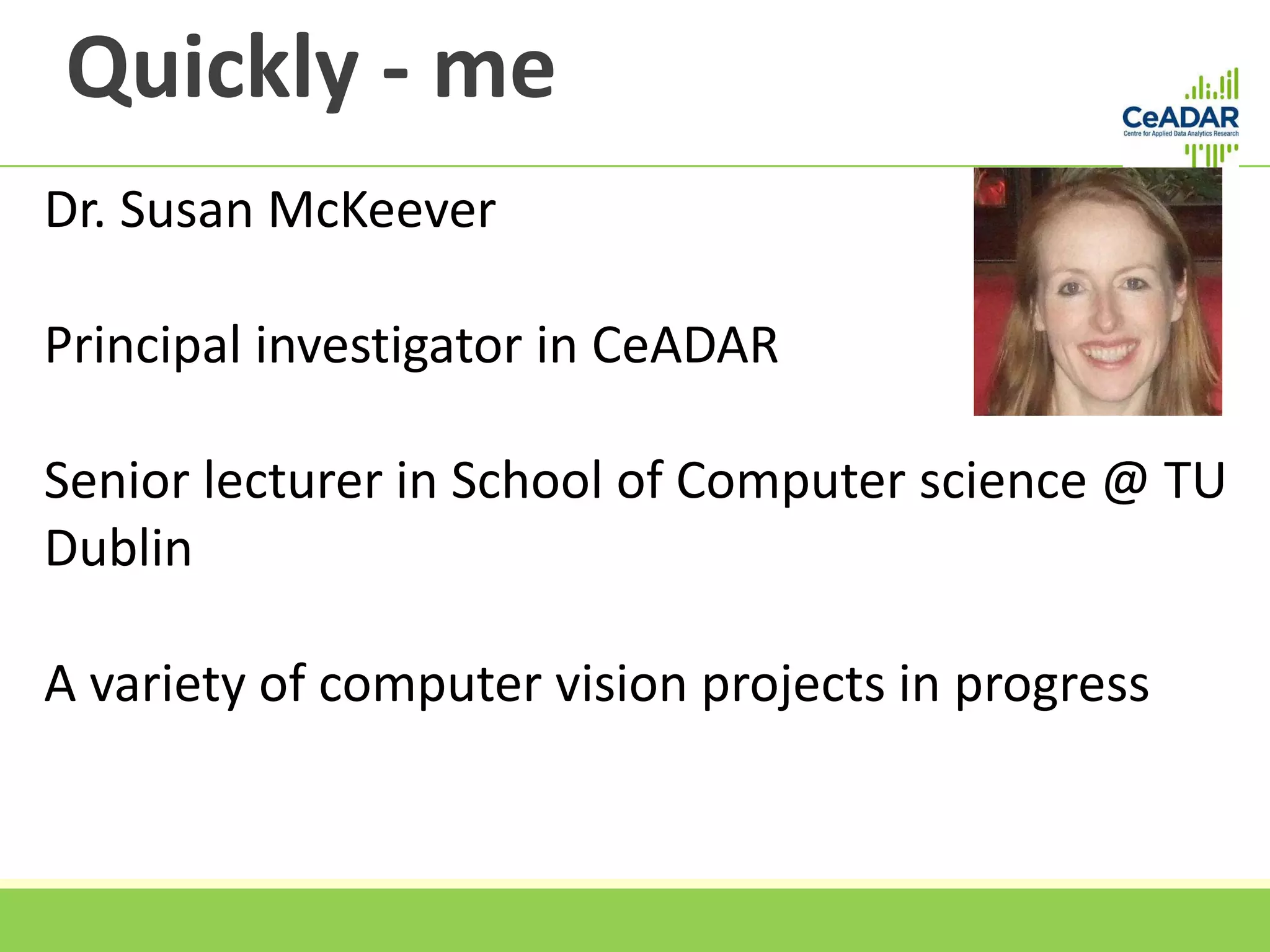 Quickly - me

CeADAR
Centre for Applied Data Analytics Research

Dr. Susan McKeever

Principal investigator in CeADAR

Senior lecturer in School of Computer science @ TU Dublin

A variety of computer vision projects in progress